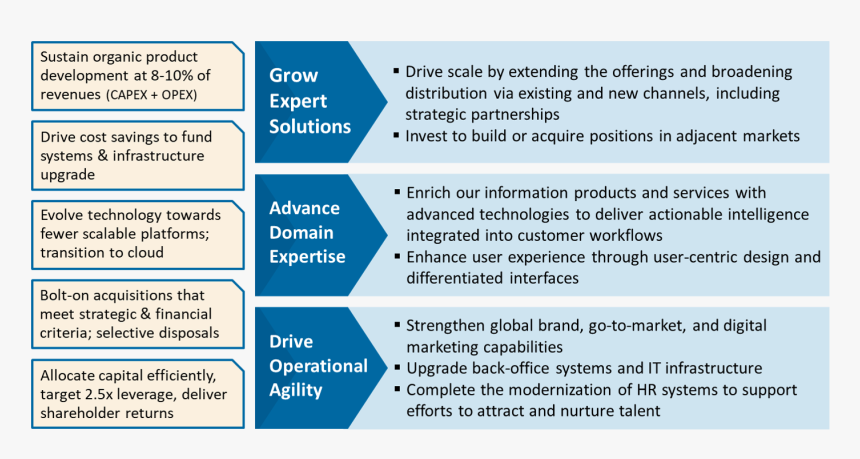 Sustain organic product development at 8-10% of revenues (CAPEX + OPEX)

Drive cost savings to fund systems & infrastructure upgrade

Evolve technology towards fewer scalable platforms; transition to cloud

Bolt-on acquisitions that meet strategic & financial criteria; selective disposals

Allocate capital efficiently, target 2.5x leverage, deliver shareholder returns

Grow Expert Solutions

▪ Drive scale by extending the offerings and broadening distribution via existing and new channels, including strategic partnerships
▪ Invest to build or acquire positions in adjacent markets

Advance Domain Expertise

▪ Enrich our information products and services with advanced technologies to deliver actionable intelligence integrated into customer workflows
▪ Enhance user experience through user-centric design and differentiated interfaces

Drive Operational Agility

▪ Strengthen global brand, go-to-market, and digital marketing capabilities
▪ Upgrade back-office systems and IT infrastructure
▪ Complete the modernization of HR systems to support efforts to attract and nurture talent